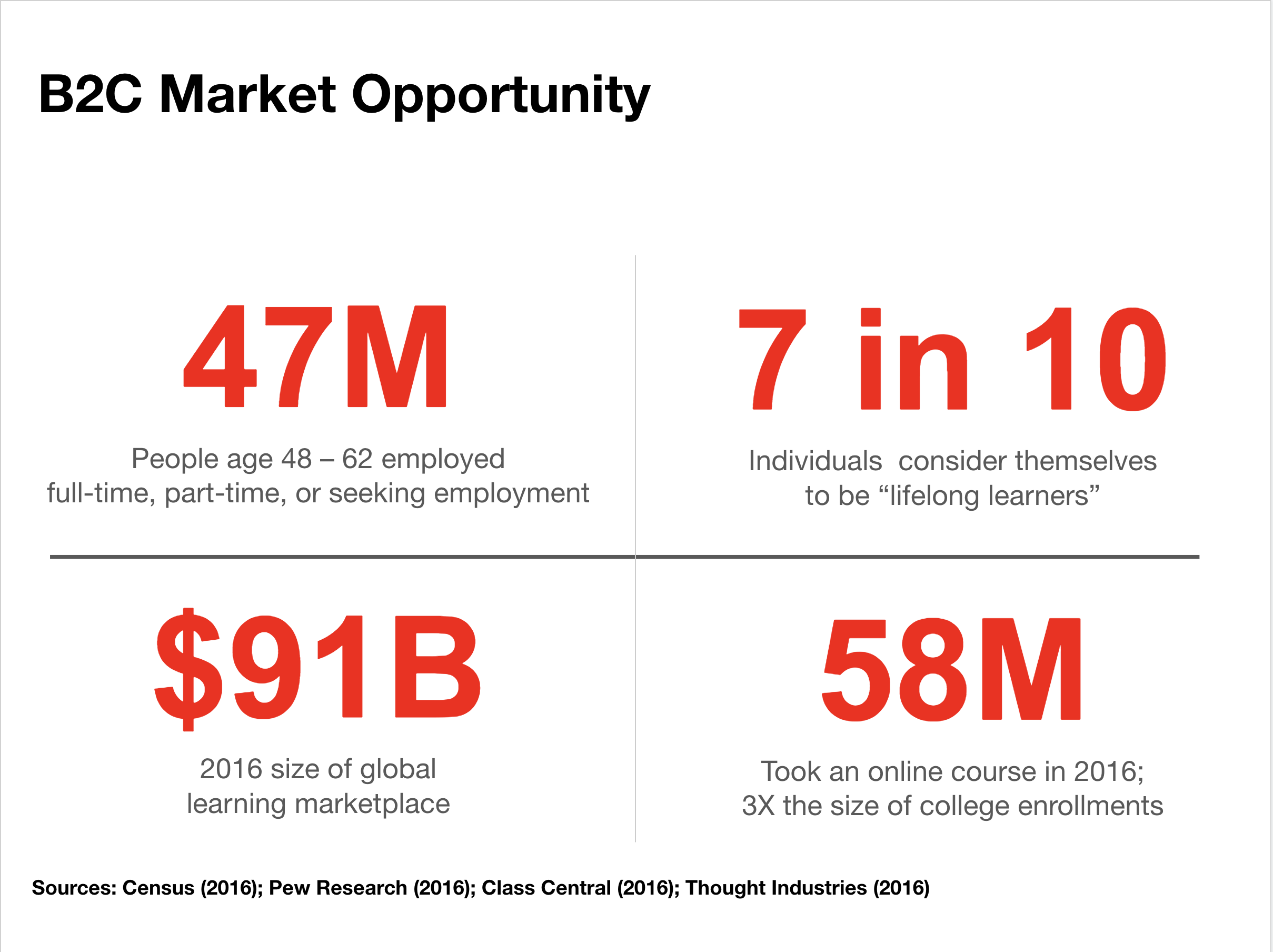 B2C Market Opportunity

47M

People age 48 – 62 employed full-time, part-time, or seeking employment

7 in 10

Individuals  consider themselves to be “lifelong learners”

$91B

2016 size of global learning marketplace

58M

Took an online course in 2016; 3X the size of college enrollments

Sources: Census (2016); Pew Research (2016); Class Central (2016); Thought Industries (2016)